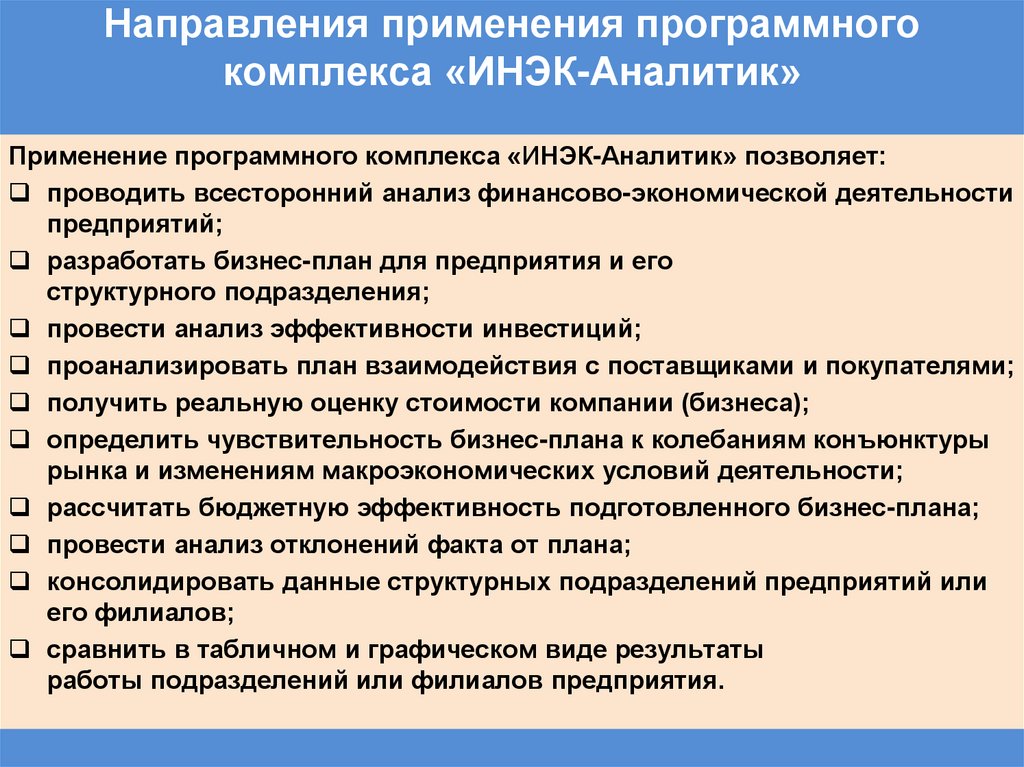 Направления применения программного комплекса «ИНЭК-Аналитик»

Применение программного комплекса «ИНЭК-Аналитик» позволяет:

❑ проводить всесторонний анализ финансово-экономической деятельности предприятий;
❑ разработать бизнес-план для предприятия и его структурного подразделения;
❑ провести анализ эффективности инвестиций;
❑ проанализировать план взаимодействия с поставщиками и покупателями;
❑ получить реальную оценку стоимости компании (бизнеса);
❑ определить чувствительность бизнес-плана к колебаниям конъюнктуры рынка и изменениям макроэкономических условий деятельности;
❑ рассчитать бюджетную эффективность подготовленного бизнес-плана;
❑ провести анализ отклонений факта от плана;
❑ консолидировать данные структурных подразделений предприятий или его филиалов;
❑ сравнить в табличном и графическом виде результаты работы подразделений или филиалов предприятия.